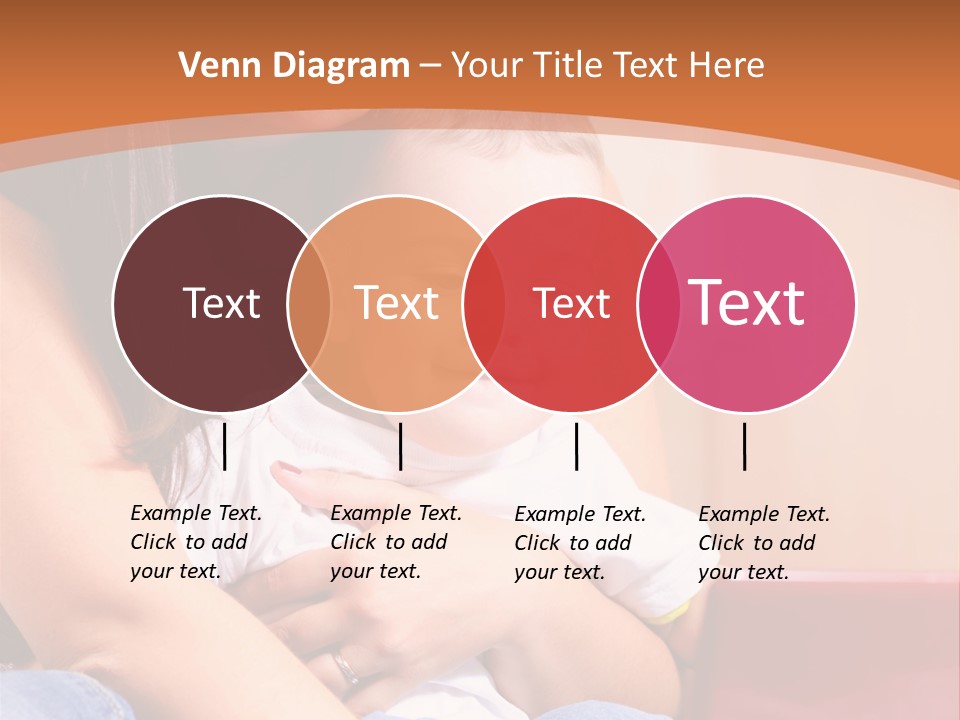 Venn Diagram – Your Title Text Here

Text

Text

Text

Text

Example Text. Click to add your text.

Example Text. Click to add your text.

Example Text. Click to add your text.

Example Text. Click to add your text.